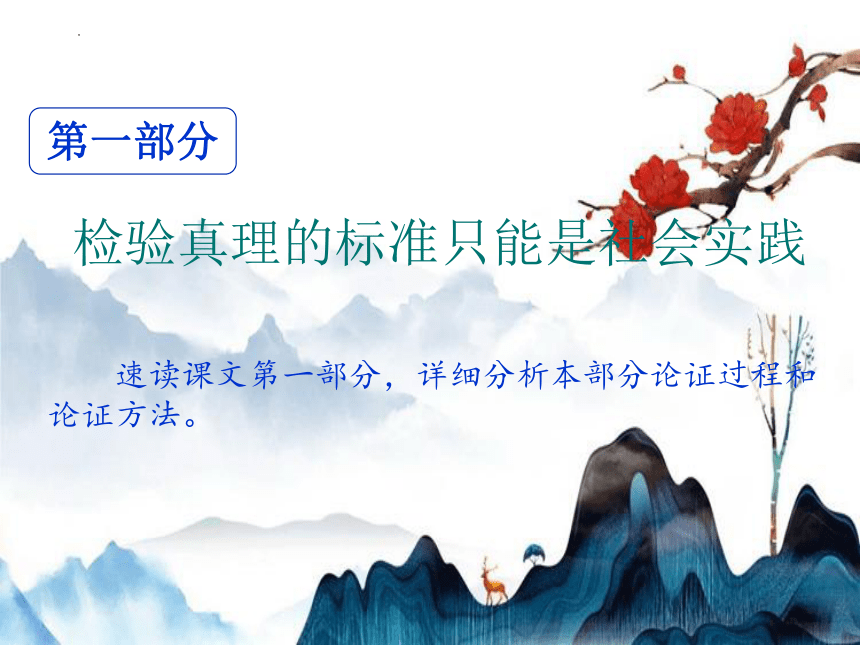 第一部分

检验真理的标准只能是社会实践

速读课文第一部分，详细分析本部分论证过程和论证方法。